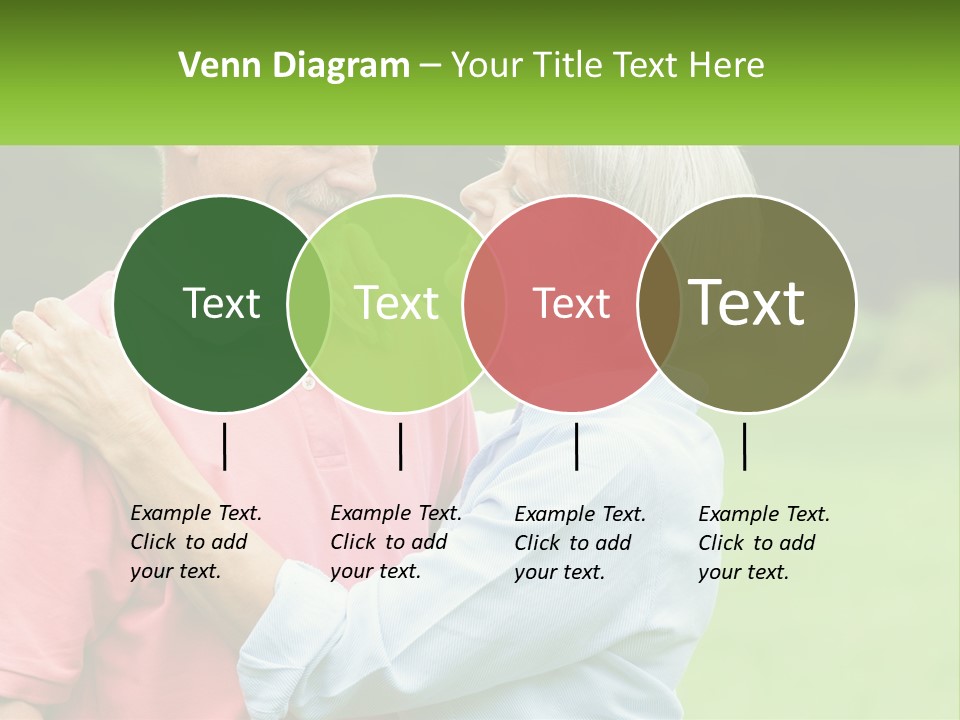 Venn Diagram – Your Title Text Here

Text

Text

Text

Text

Example Text. Click to add your text.

Example Text. Click to add your text.

Example Text. Click to add your text.

Example Text. Click to add your text.